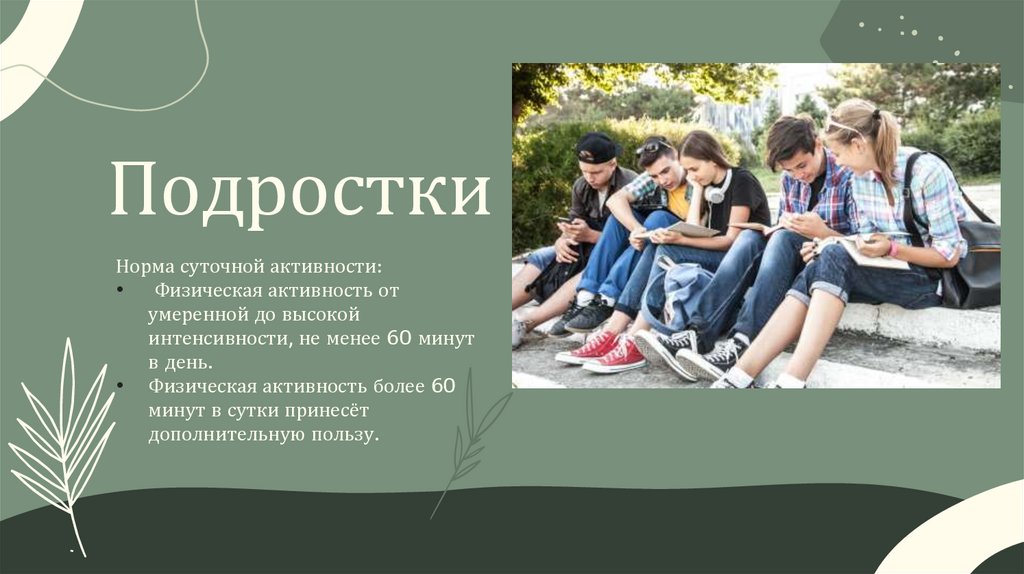 Подростки

Норма суточной активности:
• Физическая активность от умеренной до высокой интенсивности, не менее 60 минут в день.
• Физическая активность более 60 минут в сутки принесёт дополнительную пользу.